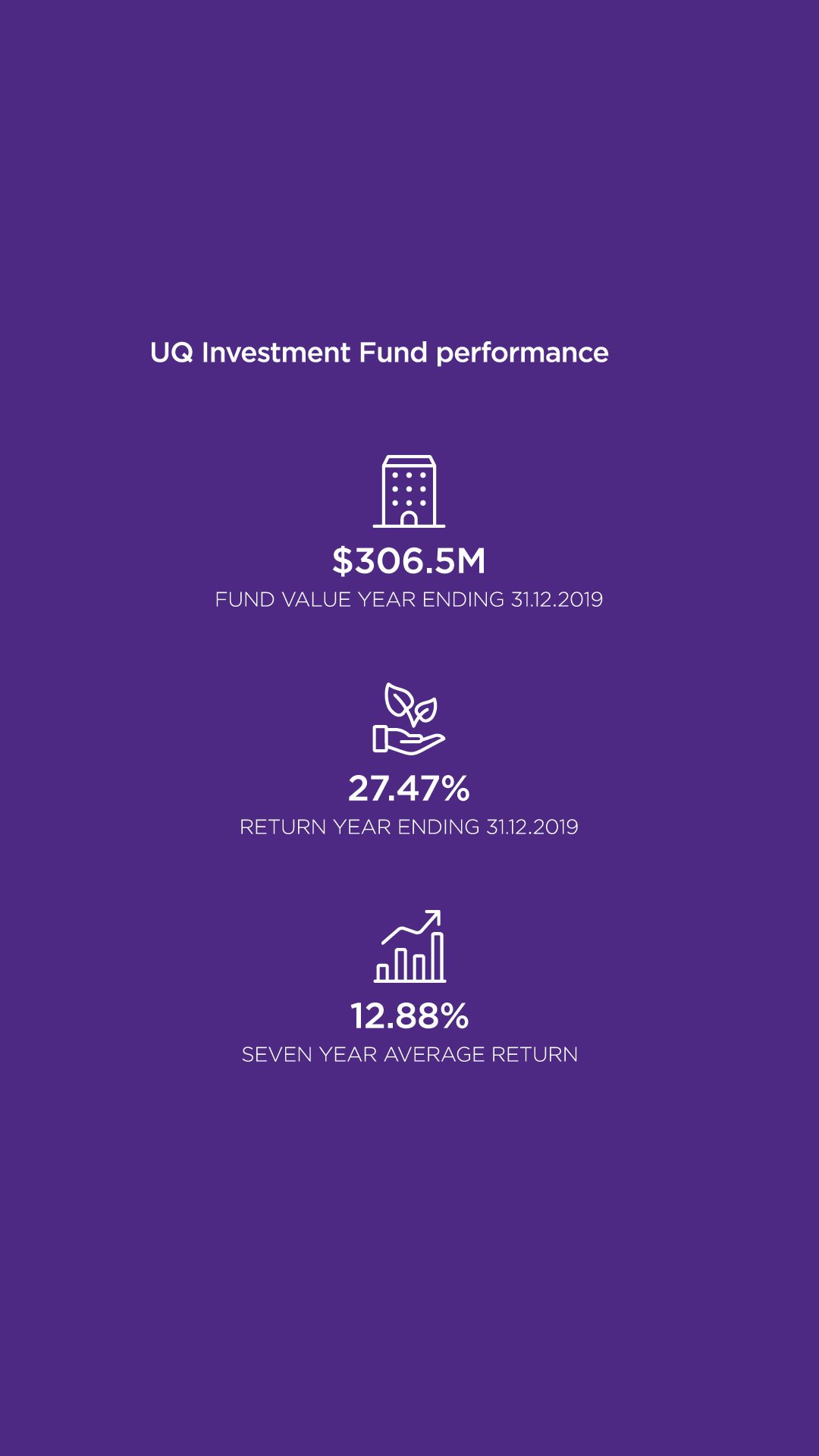 UQ Investment Fund performance

\$306.5M
FUND VALUE YEAR ENDING 31.12.2019

27.47%
RETURN YEAR ENDING 31.12.2019

12.88%
SEVEN YEAR AVERAGE RETURN